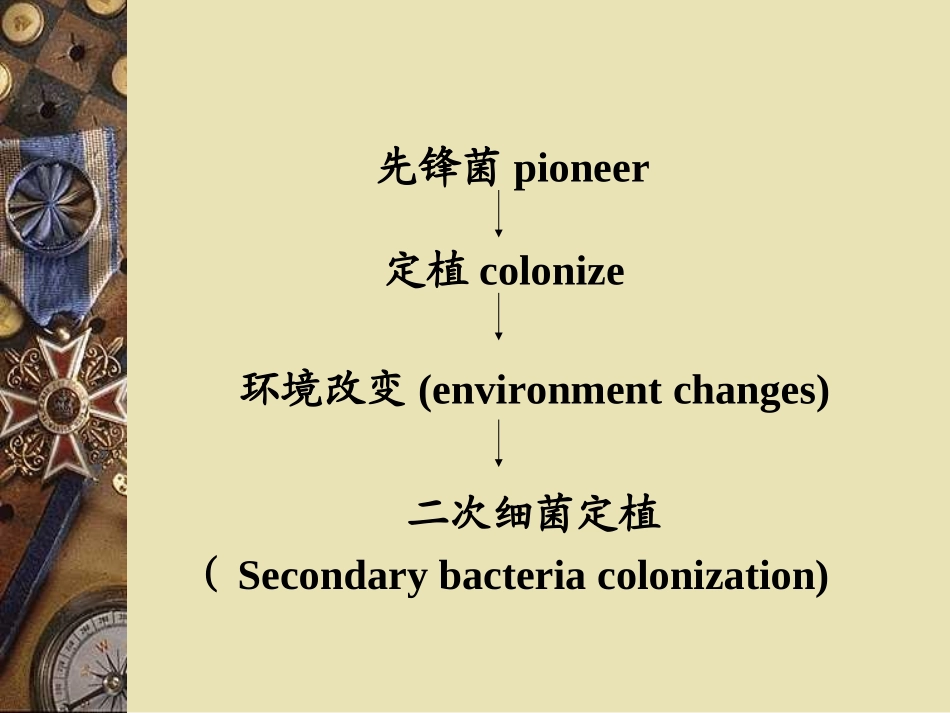 先锋菌 pioneer

定植 colonize

环境改变 (environment changes)

二次细菌定植

（ Secondary bacteria colonization)